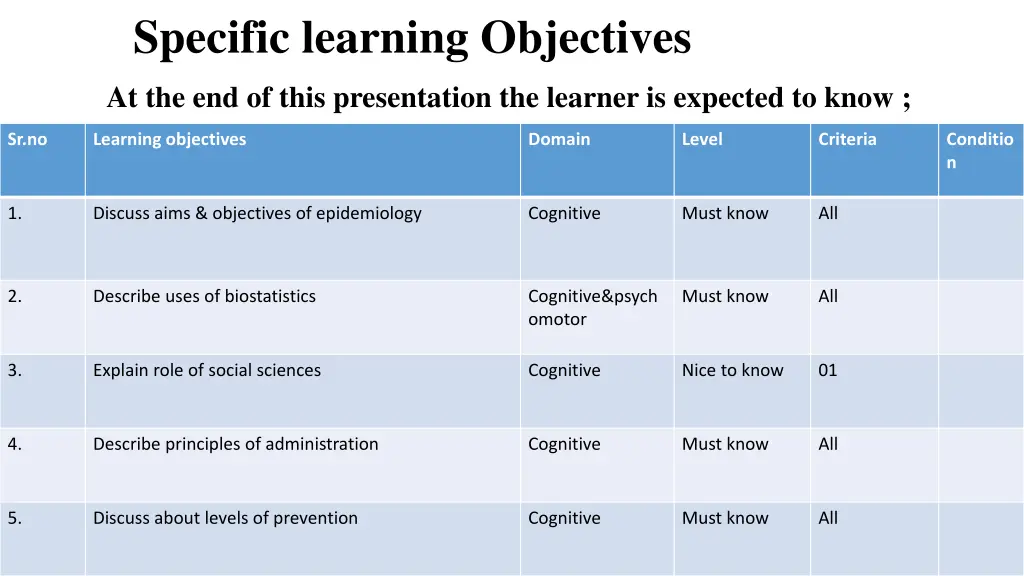 Specific learning Objectives

At the end of this presentation the learner is expected to know ;

| Sr.no | Learning objectives | Domain | Level | Criteria | Condition |
|---|---|---|---|---|---|
| 1. | Discuss aims & objectives of epidemiology | Cognitive | Must know | All | |
| 2. | Describe uses of biostatistics | Cognitive&psychomotor | Must know | All | |
| 3. | Explain role of social sciences | Cognitive | Nice to know | 01 | |
| 4. | Describe principles of administration | Cognitive | Must know | All | |
| 5. | Discuss about levels of prevention | Cognitive | Must know | All | |